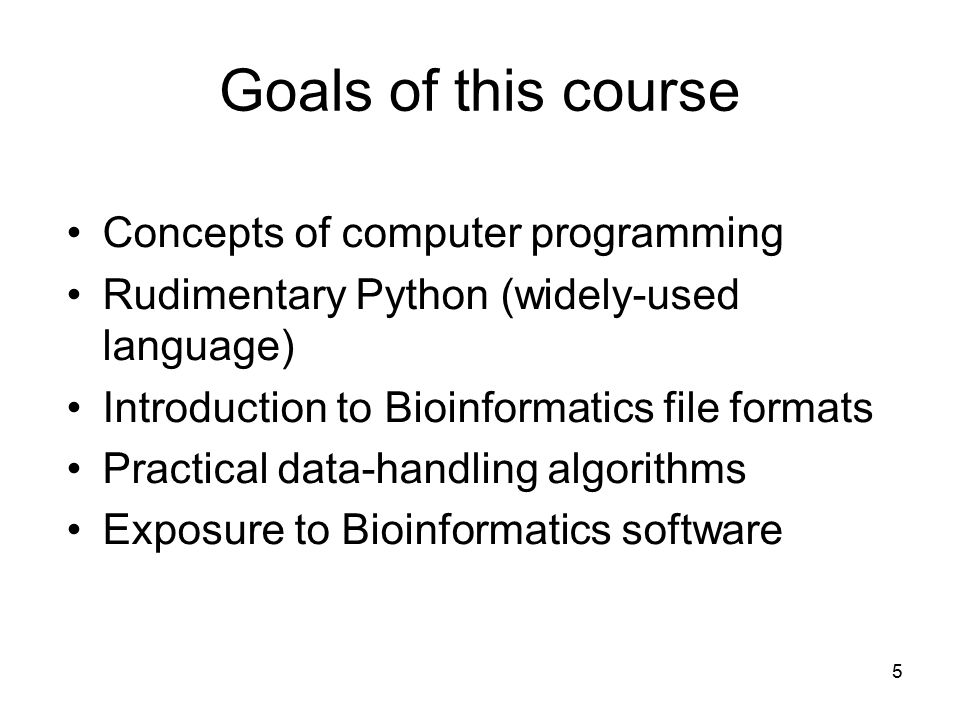 Goals of this course

• Concepts of computer programming
• Rudimentary Python (widely-used language)
• Introduction to Bioinformatics file formats
• Practical data-handling algorithms
• Exposure to Bioinformatics software

5